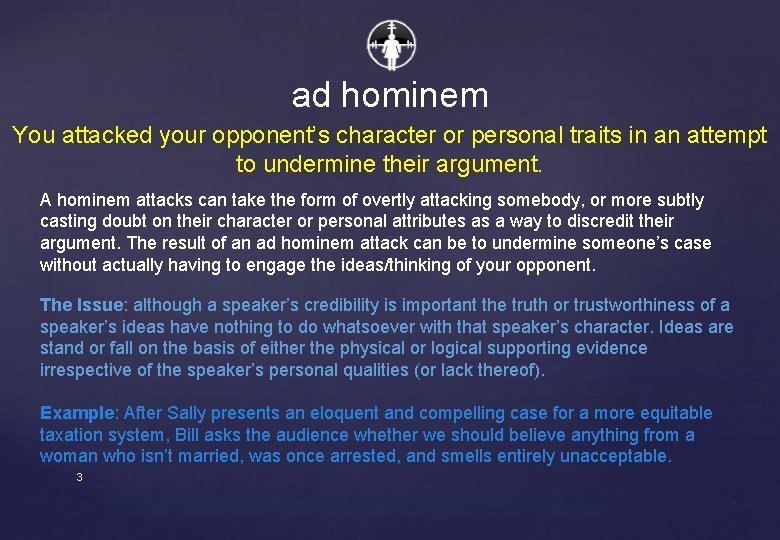 ad hominem

You attacked your opponent's character or personal traits in an attempt to undermine their argument.

A hominem attacks can take the form of overtly attacking somebody, or more subtly casting doubt on their character or personal attributes as a way to discredit their argument. The result of an ad hominem attack can be to undermine someone's case without actually having to engage the ideas/thinking of your opponent.

The Issue: although a speaker's credibility is important the truth or trustworthiness of a speaker's ideas have nothing to do whatsoever with that speaker's character. Ideas are stand or fall on the basis of either the physical or logical supporting evidence irrespective of the speaker's personal qualities (or lack thereof).

Example: After Sally presents an eloquent and compelling case for a more equitable taxation system, Bill asks the audience whether we should believe anything from a woman who isn't married, was once arrested, and smells entirely unacceptable.

3